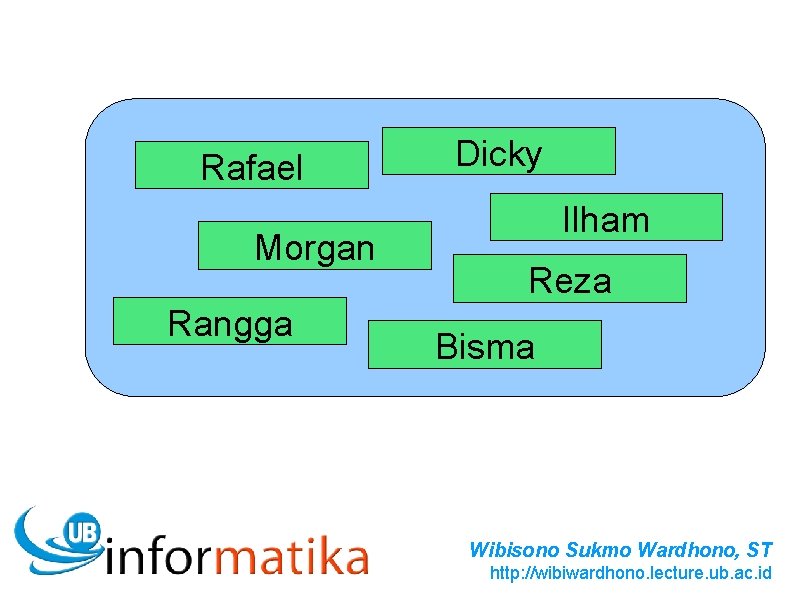 Rafael

Dicky

Ilham

Morgan

Reza

Rangga

Bisma

UB informatika

Wibisono Sukmo Wardhono, ST
http://wibiwardhono.lecture.ub.ac.id